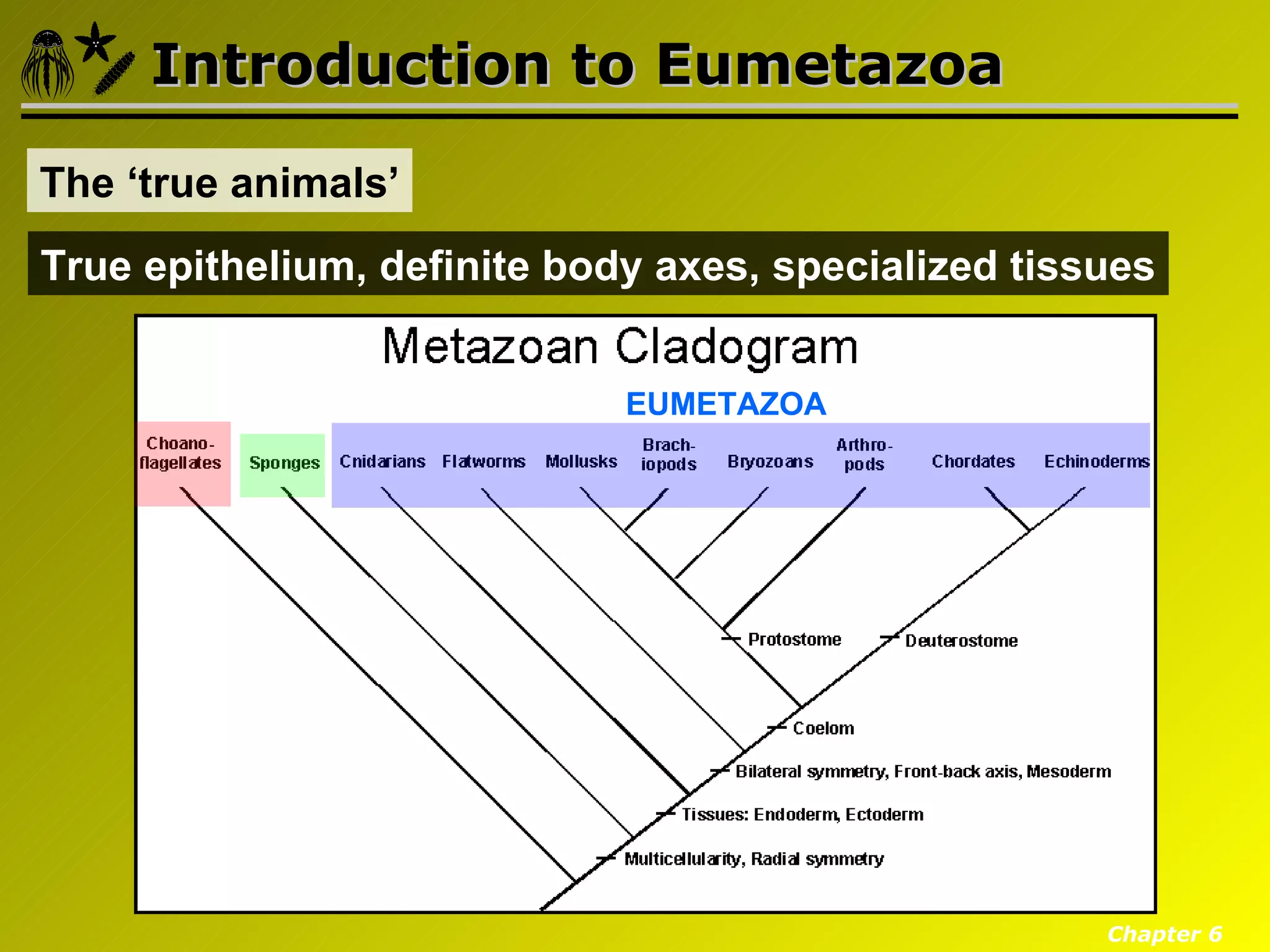 Introduction to Eumetazoa

The ‘true animals’

True epithelium, definite body axes, specialized tissues

Metazoan Cladogram

EUMETAZOA

Choanoflagellates

Sponges

Cnidarians

Flatworms

Mollusks

Brachiopods

Bryozoans

Arthropods

Chordates

Echinoderms

Protostome

Deuterostome

Coelom

Bilateral symmetry, Front-back axis, Mesoderm

Tissues: Endoderm, Ectoderm

Multicellularity, Radial symmetry

Chapter 6